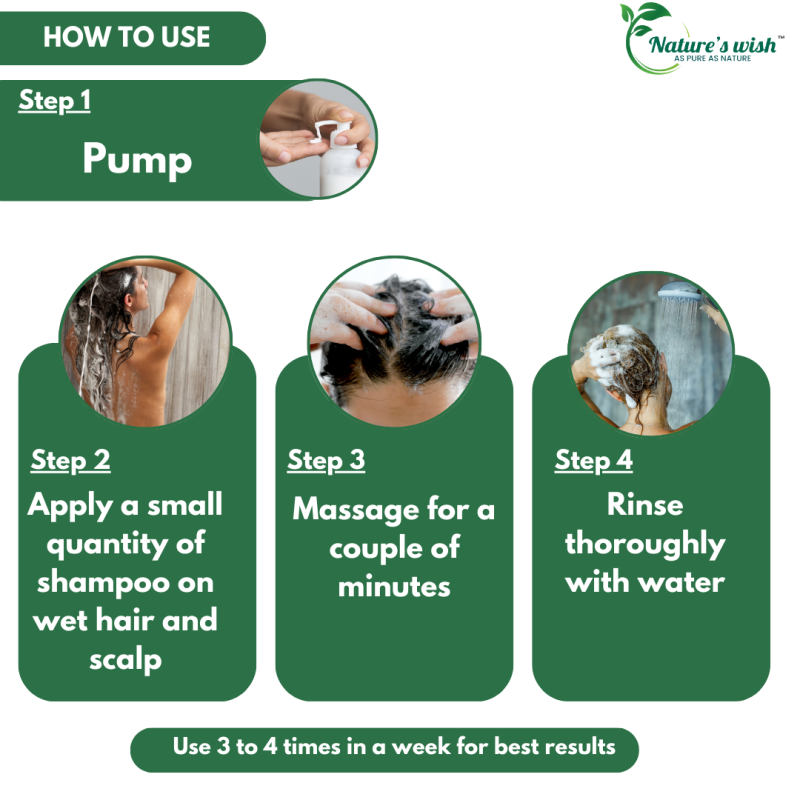 HOW TO USE

Nature's wish™
AS PURE AS NATURE

Step 1
Pump

Step 2
Apply a small quantity of shampoo on wet hair and scalp

Step 3
Massage for a couple of minutes

Step 4
Rinse thoroughly with water

Use 3 to 4 times in a week for best results